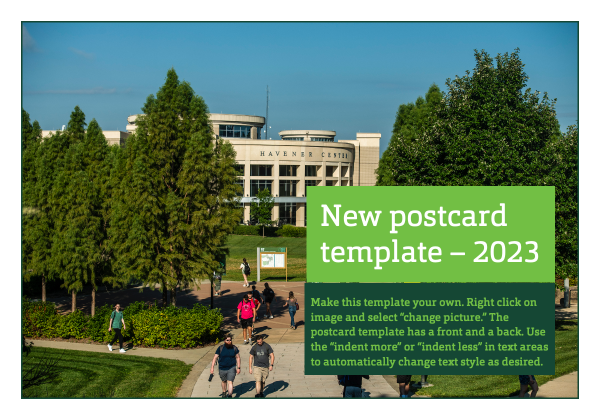 HAVENER CENTER

New postcard template – 2023

Make this template your own. Right click on image and select “change picture.” The postcard template has a front and a back. Use the “indent more” or “indent less” in text areas to automatically change text style as desired.